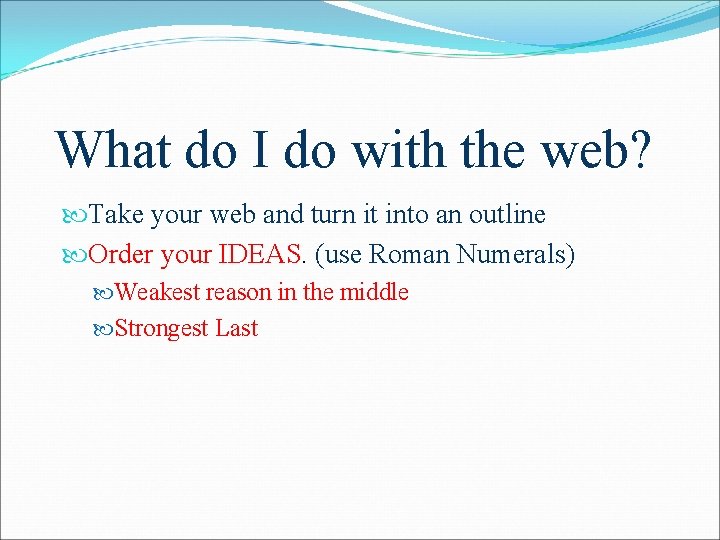 What do I do with the web?

Take your web and turn it into an outline

Order your IDEAS. (use Roman Numerals)

Weakest reason in the middle

Strongest Last